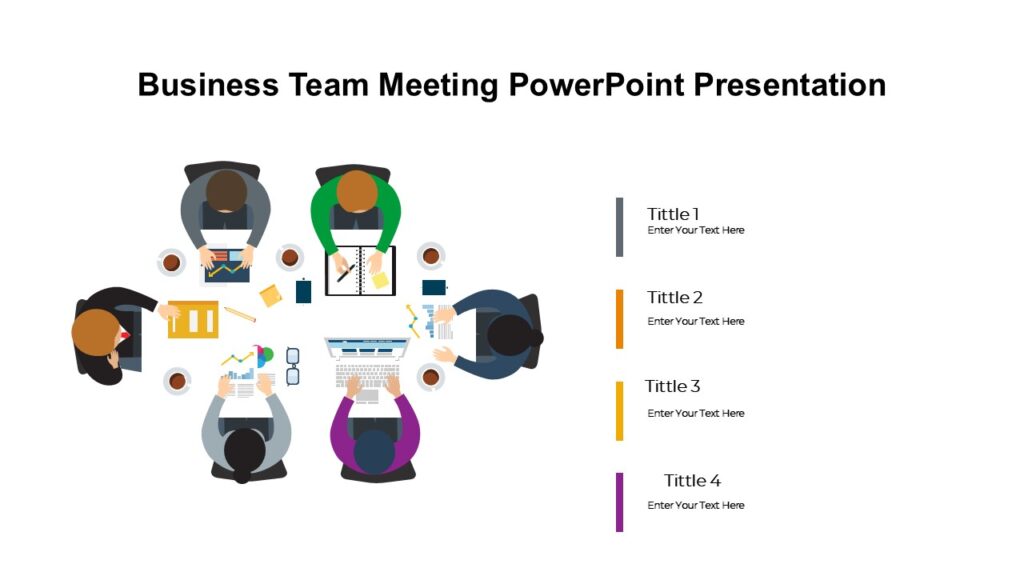 Business Team Meeting PowerPoint Presentation

Tittle 1
Enter Your Text Here

Tittle 2
Enter Your Text Here

Tittle 3
Enter Your Text Here

Tittle 4
Enter Your Text Here